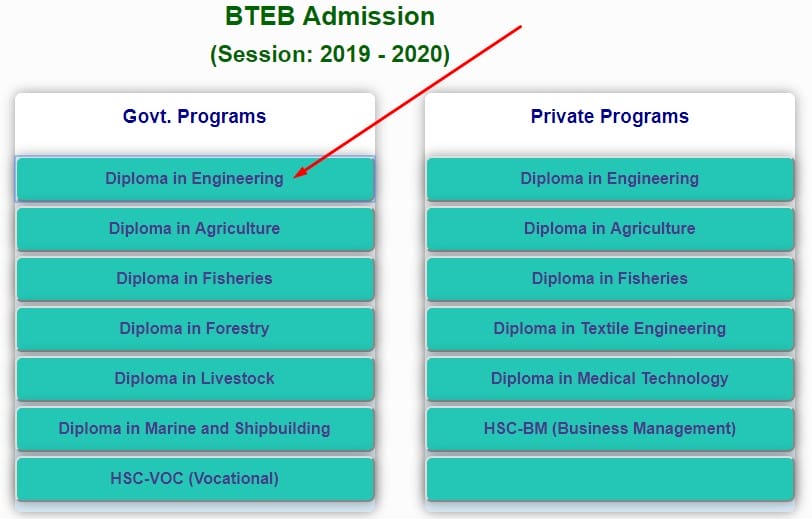 BTEB Admission
(Session: 2019 - 2020)

Govt. Programs

Diploma in Engineering

Diploma in Agriculture

Diploma in Fisheries

Diploma in Forestry

Diploma in Livestock

Diploma in Marine and Shipbuilding

HSC-VOC (Vocational)

Private Programs

Diploma in Engineering

Diploma in Agriculture

Diploma in Fisheries

Diploma in Textile Engineering

Diploma in Medical Technology

HSC-BM (Business Management)